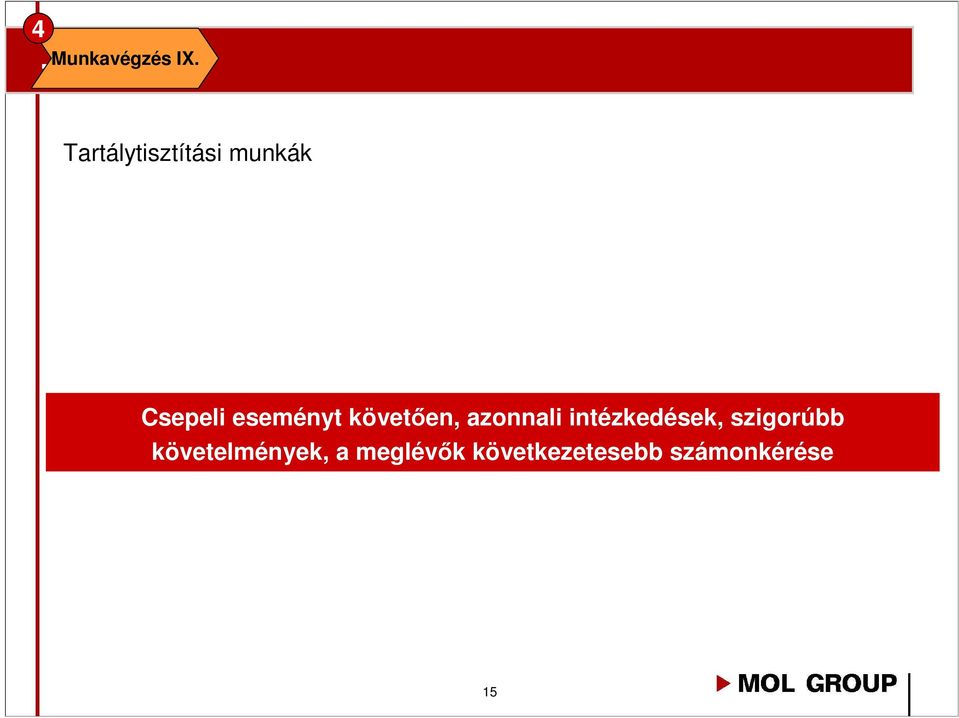 4

Munkavégzés IX.

Tartálytisztítási munkák

Csepeli eseményt követően, azonnali intézkedések, szigorúbb követelmények, a meglévők következetesebb számonkérése

15

MOL GROUP